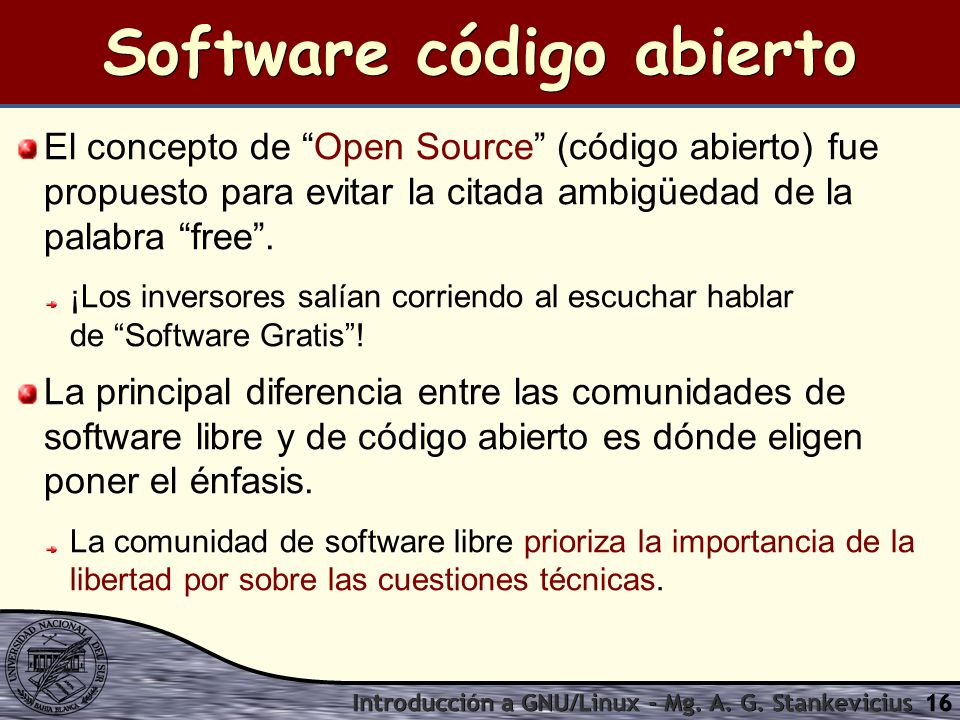 Software código abierto

El concepto de “Open Source” (código abierto) fue propuesto para evitar la citada ambigüedad de la palabra “free”.

¡Los inversores salían corriendo al escuchar hablar de “Software Gratis”!

La principal diferencia entre las comunidades de software libre y de código abierto es dónde eligen poner el énfasis.

La comunidad de software libre prioriza la importancia de la libertad por sobre las cuestiones técnicas.

UNIVERSIDAD NACIONAL DEL SUR BAHIA BLANCA

Introducción a GNU/Linux - Mg. A. G. Stankevicius 16